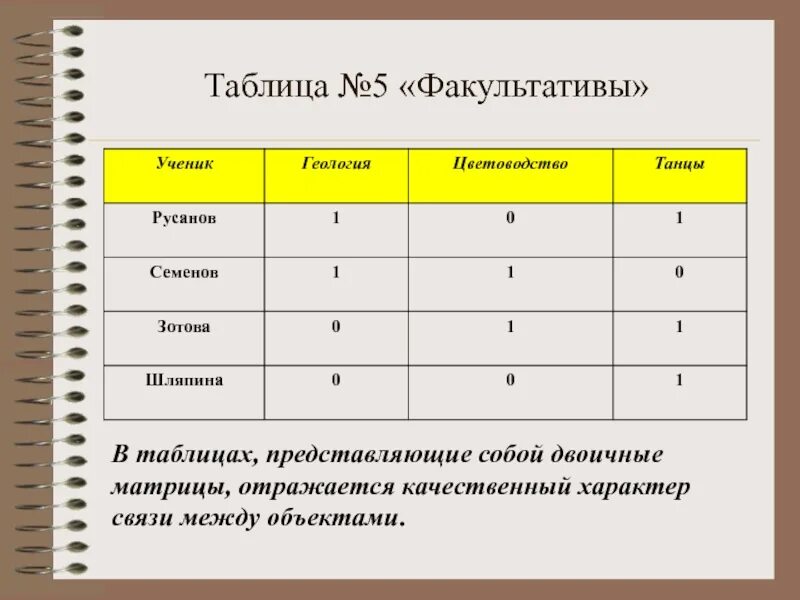 Таблица №5 «Факультативы»

| Ученик | Геология | Цветоводство | Танцы |
|---|---|---|---|
| Русанов | 1 | 0 | 1 |
| Семенов | 1 | 1 | 0 |
| Зотова | 0 | 1 | 1 |
| Шляпина | 0 | 0 | 1 |

В таблицах, представляющие собой двоичные матрицы, отражается качественный характер связи между объектами.